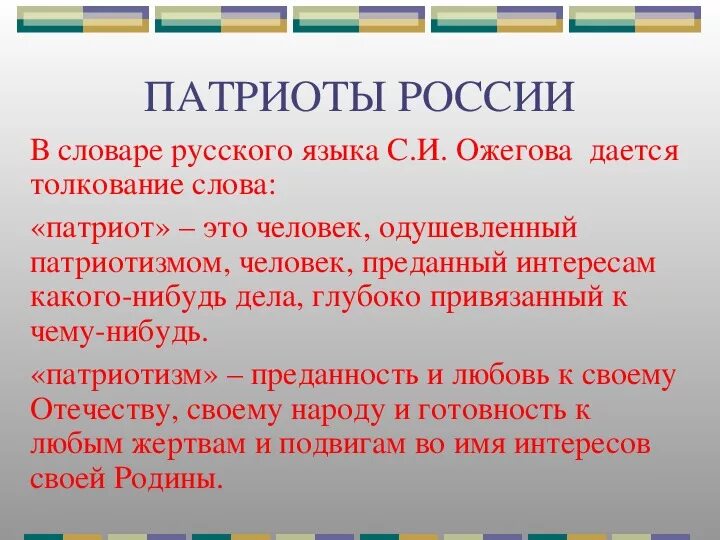 ПАТРИОТЫ РОССИИ

В словаре русского языка С.И. Ожегова дается толкование слова:

«патриот» – это человек, одушевленный патриотизмом, человек, преданный интересам какого-нибудь дела, глубоко привязанный к чему-нибудь.

«патриотизм» – преданность и любовь к своему Отечеству, своему народу и готовность к любым жертвам и подвигам во имя интересов своей Родины.